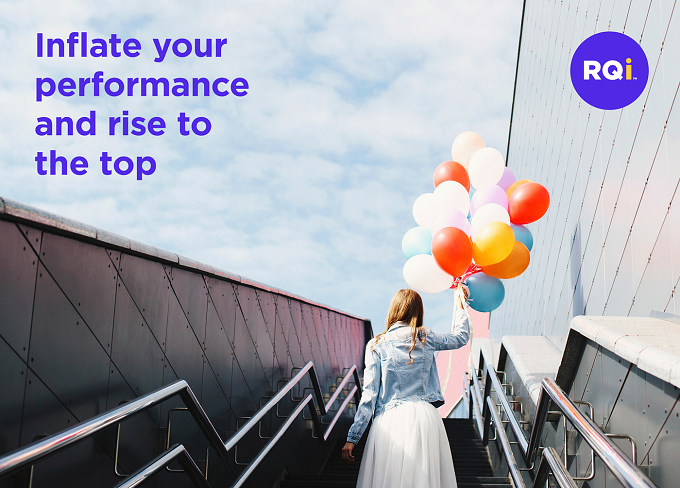 Inflate your performance and rise to the top

RQi™